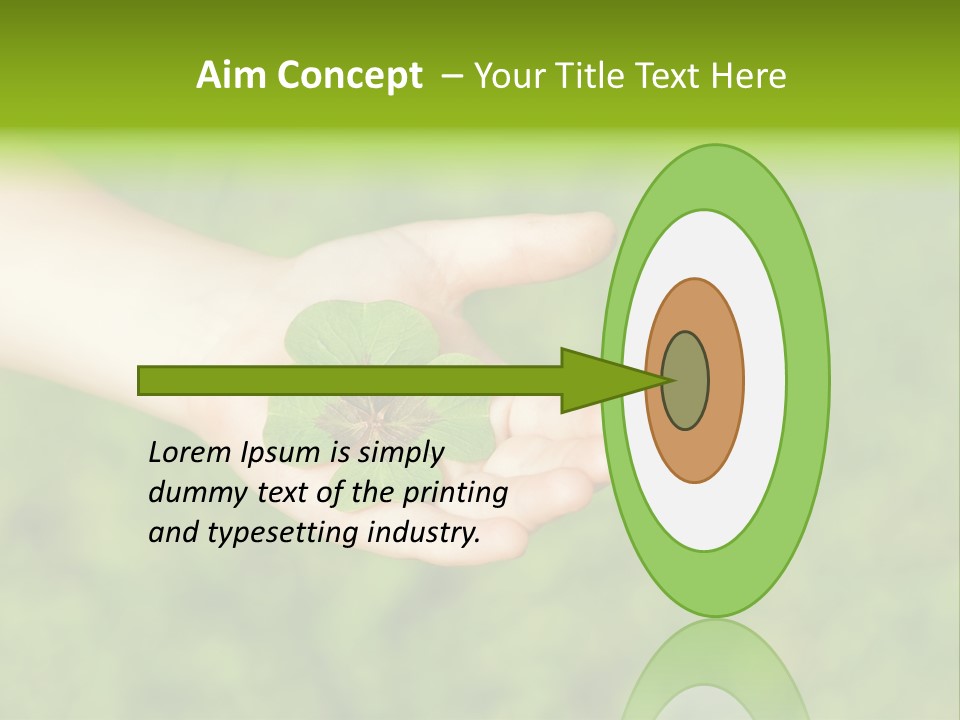 Aim Concept – Your Title Text Here

Lorem Ipsum is simply dummy text of the printing and typesetting industry.